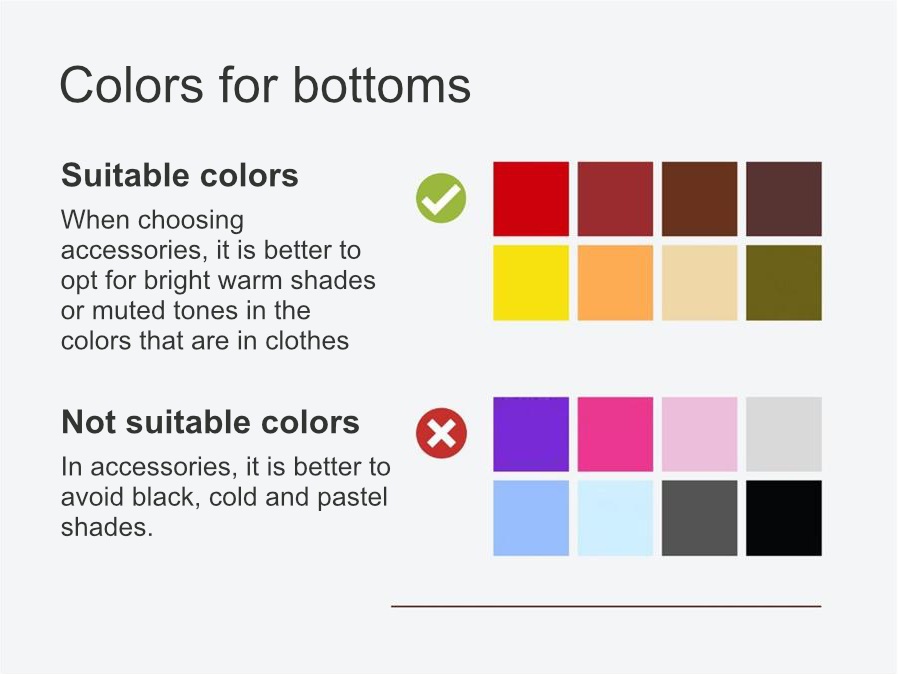 Colors for bottoms

Suitable colors

When choosing accessories, it is better to opt for bright warm shades or muted tones in the colors that are in clothes

Not suitable colors

In accessories, it is better to avoid black, cold and pastel shades.